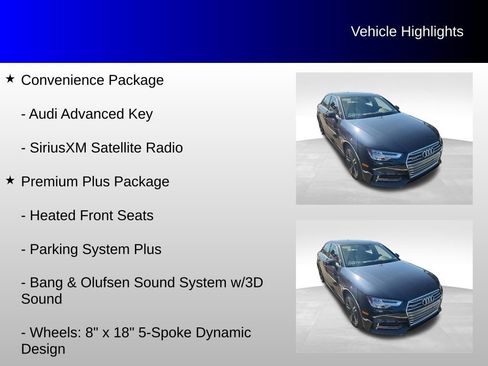 Vehicle Highlights

★ Convenience Package

- Audi Advanced Key

- SiriusXM Satellite Radio

★ Premium Plus Package

- Heated Front Seats

- Parking System Plus

- Bang & Olufsen Sound System w/3D Sound

- Wheels: 8" x 18" 5-Spoke Dynamic Design